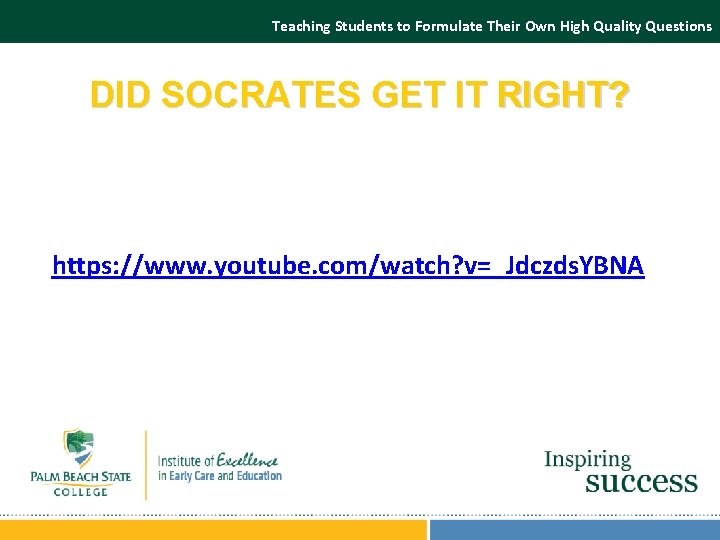 Teaching Students to Formulate Their Own High Quality Questions

DID SOCRATES GET IT RIGHT?

https://www.youtube.com/watch?v=_JdczdsYBNA

PALM BEACH STATE COLLEGE

Institute of Excellence in Early Care and Education

Inspiring success